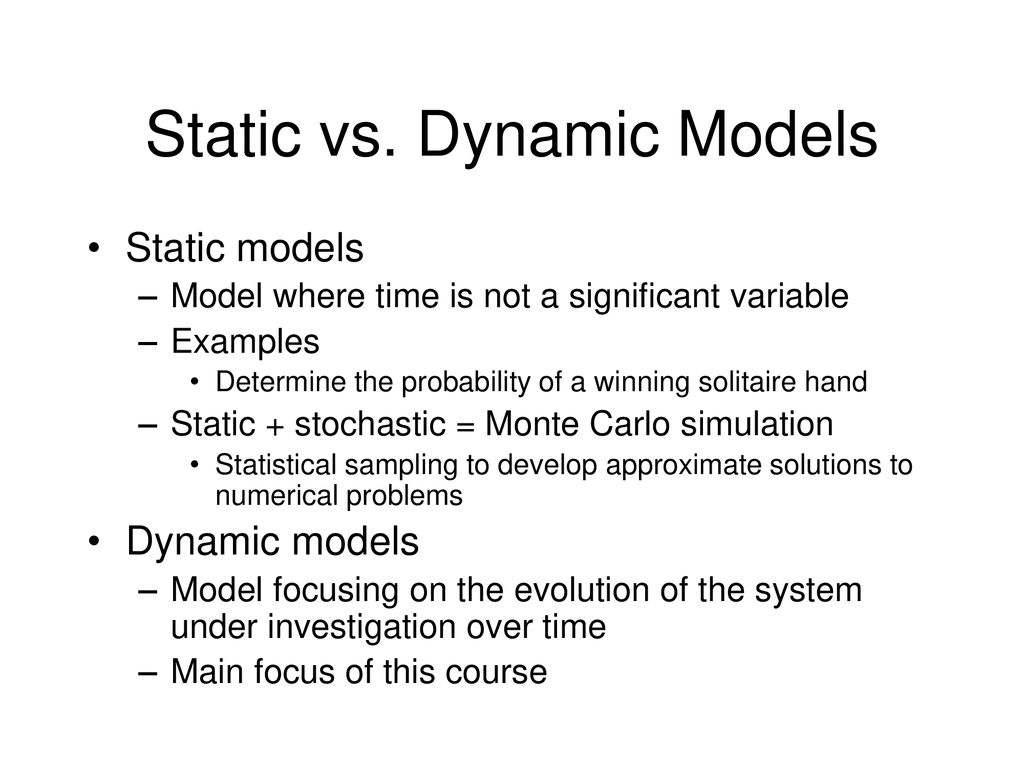 Static vs. Dynamic Models

• Static models
– Model where time is not a significant variable
– Examples
• Determine the probability of a winning solitaire hand
– Static + stochastic = Monte Carlo simulation
• Statistical sampling to develop approximate solutions to numerical problems

• Dynamic models
– Model focusing on the evolution of the system under investigation over time
– Main focus of this course